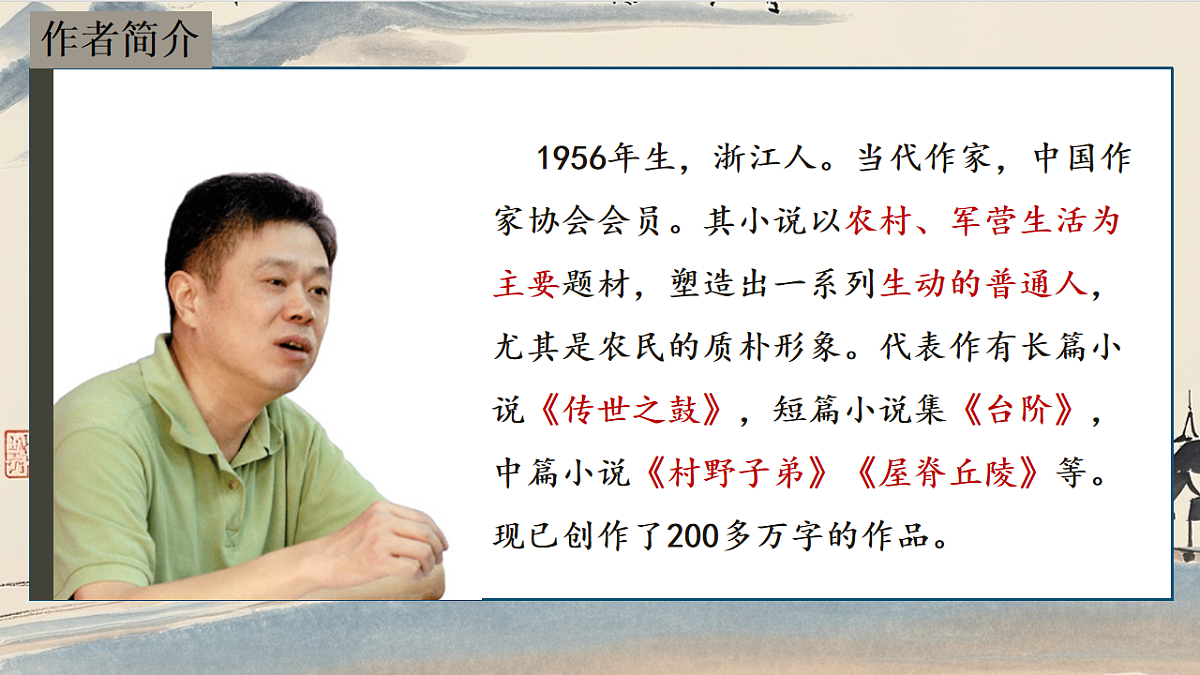 作者简介

1956年生，浙江人。当代作家，中国作家协会会员。其小说以农村、军营生活为主要题材，塑造出一系列生动的普通人，尤其是农民的质朴形象。代表作有长篇小说《传世之鼓》，短篇小说集《台阶》，中篇小说《村野子弟》《屋脊丘陵》等。现已创作了200多万字的作品。